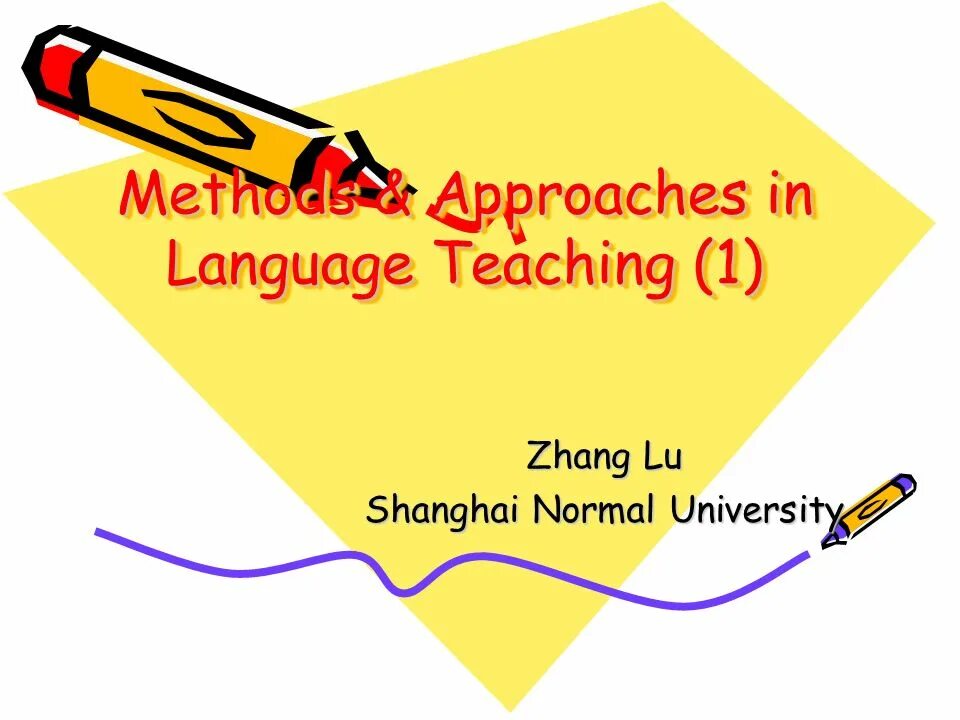 Methods & Approaches in Language Teaching (1)

Zhang Lu
Shanghai Normal University